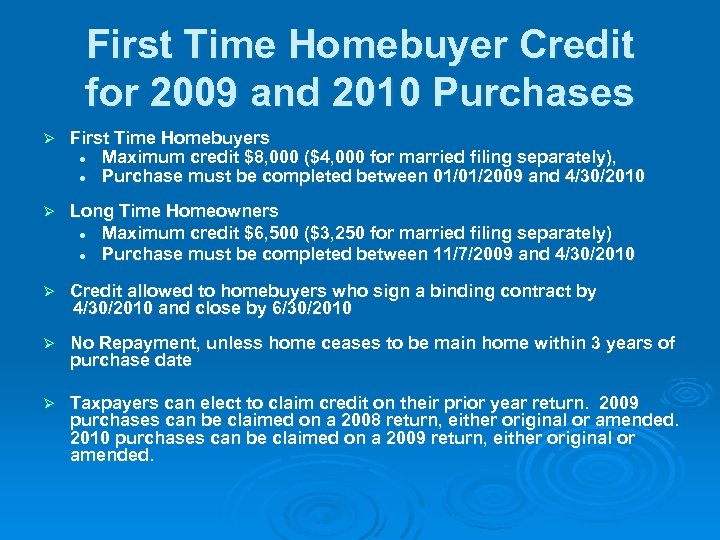 First Time Homebuyer Credit for 2009 and 2010 Purchases

➢ First Time Homebuyers
• Maximum credit \$8,000 (\$4,000 for married filing separately),
• Purchase must be completed between 01/01/2009 and 4/30/2010

➢ Long Time Homeowners
• Maximum credit \$6,500 (\$3,250 for married filing separately)
• Purchase must be completed between 11/7/2009 and 4/30/2010

➢ Credit allowed to homebuyers who sign a binding contract by 4/30/2010 and close by 6/30/2010

➢ No Repayment, unless home ceases to be main home within 3 years of purchase date

➢ Taxpayers can elect to claim credit on their prior year return. 2009 purchases can be claimed on a 2008 return, either original or amended. 2010 purchases can be claimed on a 2009 return, either original or amended.